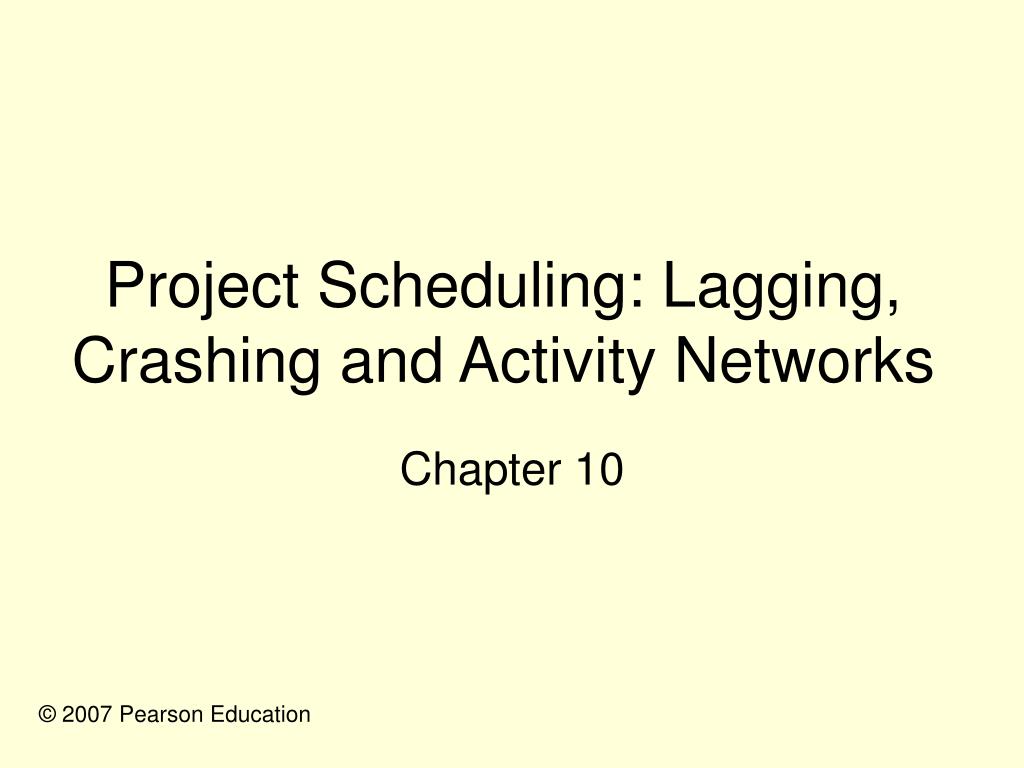 Project Scheduling: Lagging, Crashing and Activity Networks

Chapter 10

© 2007 Pearson Education